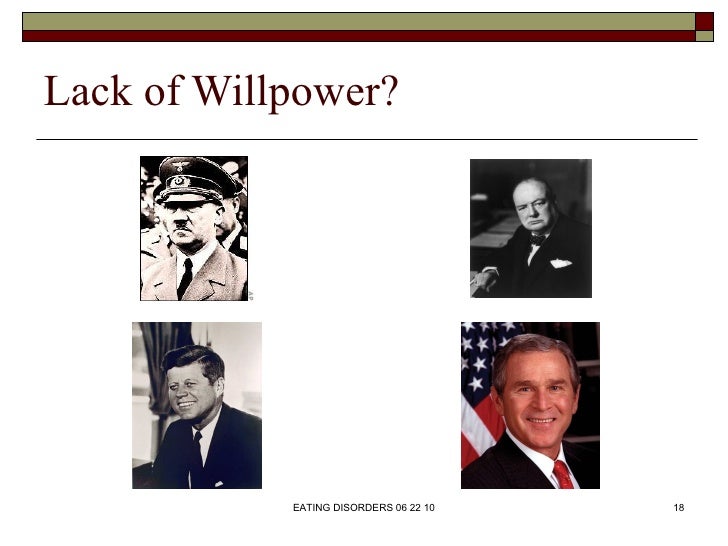 Lack of Willpower?

AP

EATING DISORDERS 06 22 10

18